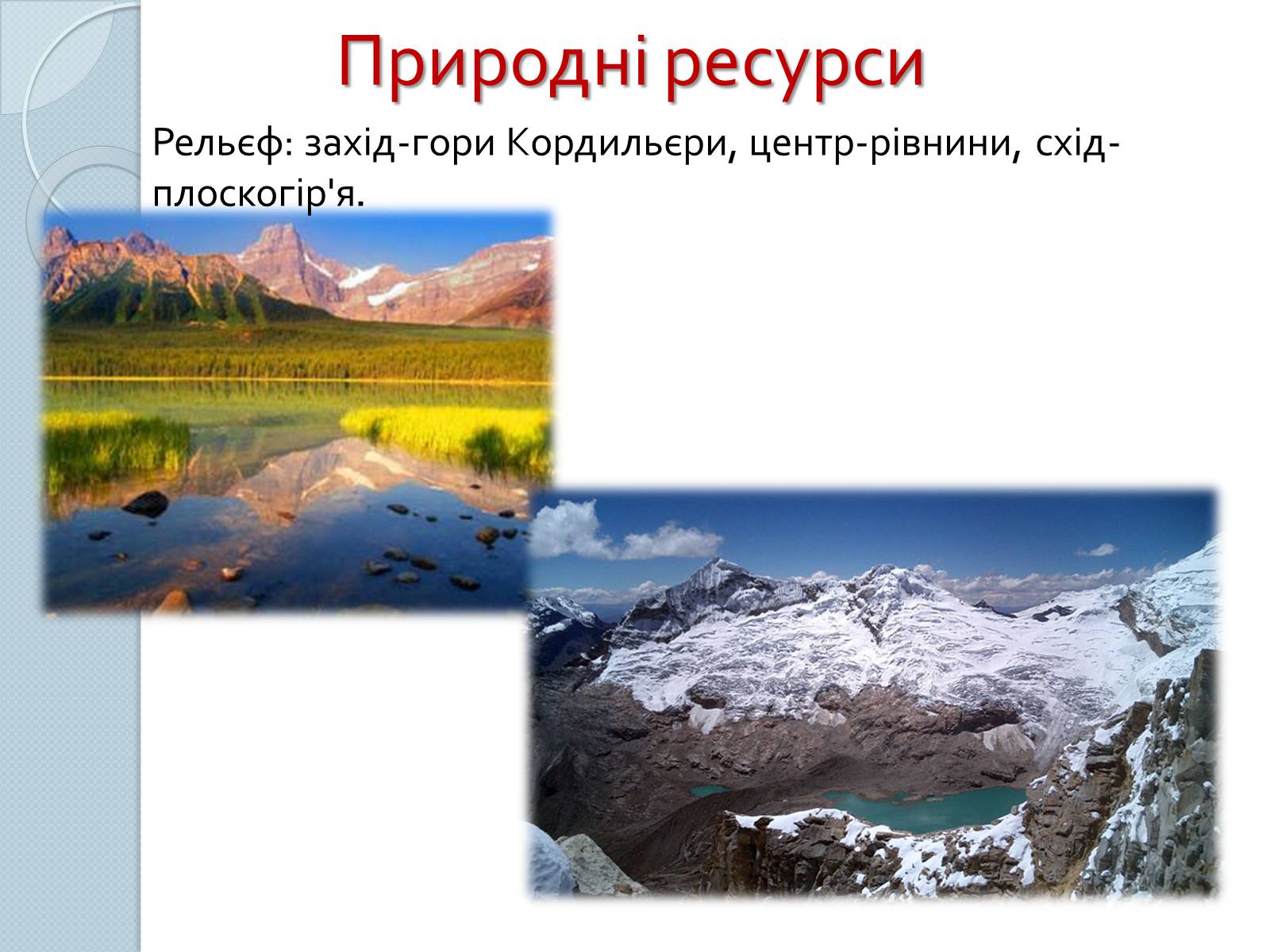 Природні ресурси

Рельєф: захід-гори Кордильєри, центр-рівнини, схід-плоскогір'я.